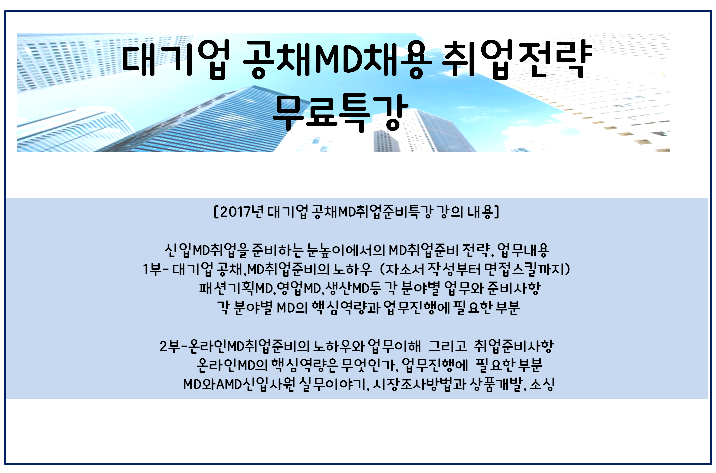 대기업 공채MD채용 취업전략
무료특강

[2017년 대기업 공채MD취업준비특강 강의 내용]

신입MD취업을 준비하는 눈높이에서의 MD취업준비 전략, 업무내용
1부- 대기업 공채,MD취업준비의 노하우 (자소서 작성부터 면접스킬까지)
패션기획MD,영업MD,생산MD등 각 분야별 업무와 준비사항
각 분야별 MD의 핵심역량과 업무진행에 필요한 부분

2부-온라인MD취업준비의 노하우와 업무이해 그리고 취업준비사항
온라인MD의 핵심역량은 무엇인가, 업무진행에 필요한 부분
MD와AMD신입사원 실무이야기, 시장조사방법과 상품개발, 소싱